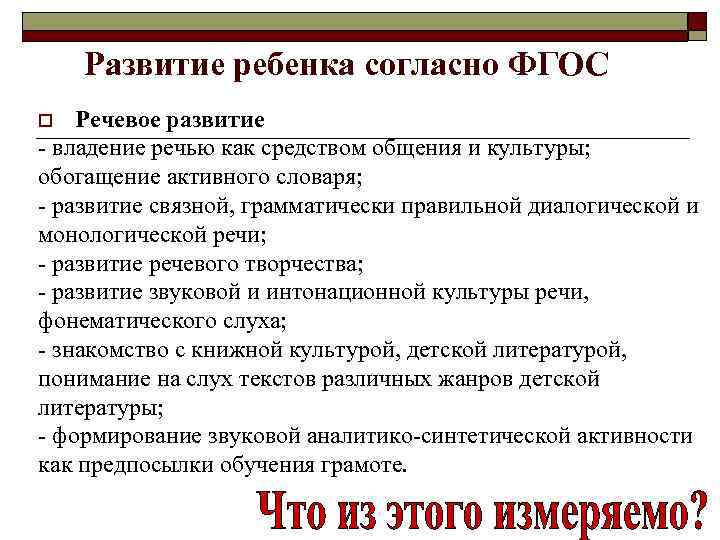 Развитие ребенка согласно ФГОС

Речевое развитие

- владение речью как средством общения и культуры; обогащение активного словаря;
- развитие связной, грамматически правильной диалогической и монологической речи;
- развитие речевого творчества;
- развитие звуковой и интонационной культуры речи, фонематического слуха;
- знакомство с книжной культурой, детской литературой, понимание на слух текстов различных жанров детской литературы;
- формирование звуковой аналитико-синтетической активности как предпосылки обучения грамоте.

Что из этого измеряемо?